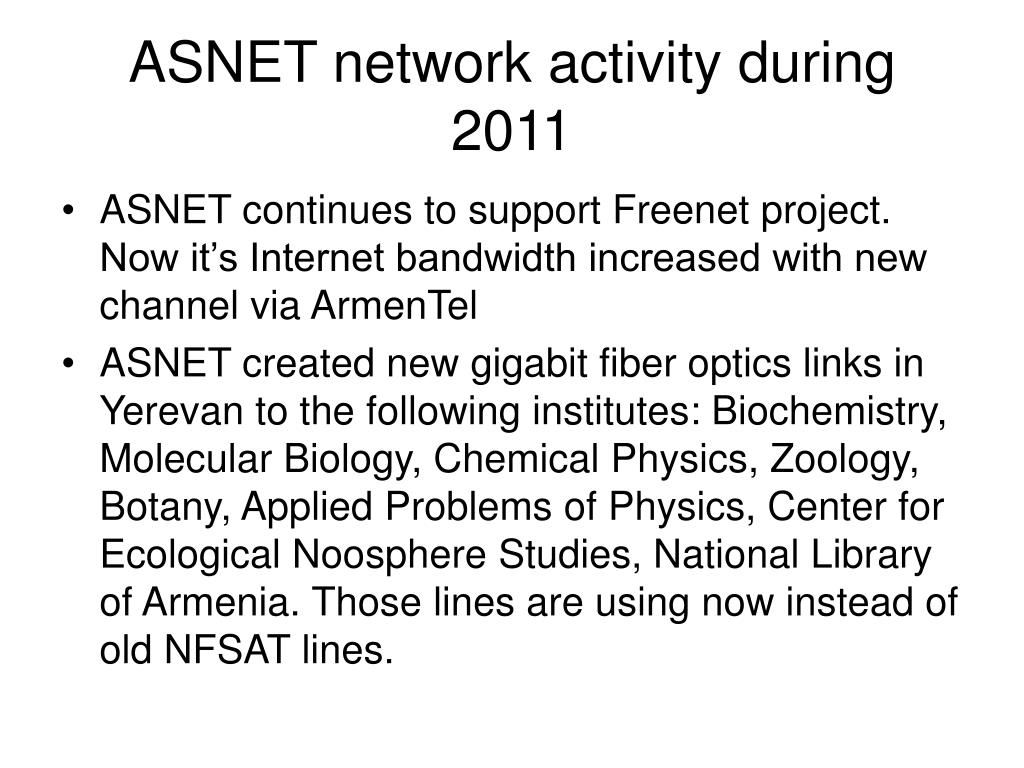 ASNET network activity during 2011

• ASNET continues to support Freenet project. Now it’s Internet bandwidth increased with new channel via ArmenTel
• ASNET created new gigabit fiber optics links in Yerevan to the following institutes: Biochemistry, Molecular Biology, Chemical Physics, Zoology, Botany, Applied Problems of Physics, Center for Ecological Noosphere Studies, National Library of Armenia. Those lines are using now instead of old NFSAT lines.